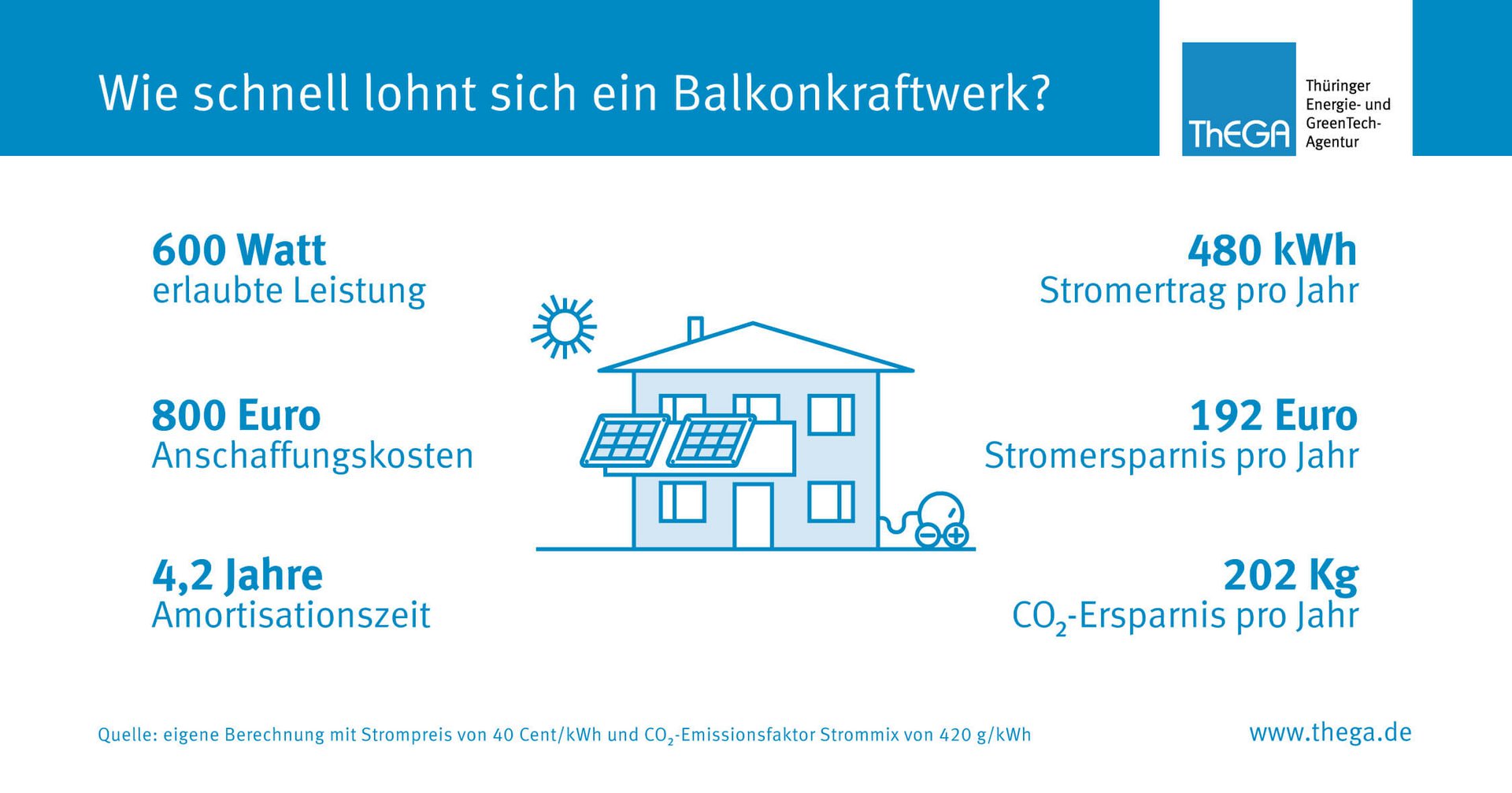 Wie schnell lohnt sich ein Balkonkraftwerk?

ThEGA Thüringer Energie- und GreenTech-Agentur

600 Watt
erlaubte Leistung

800 Euro
Anschaffungskosten

4,2 Jahre
Amortisationszeit

480 kWh
Stromertrag pro Jahr

192 Euro
Stromersparnis pro Jahr

202 Kg
$CO_2$-Ersparnis pro Jahr

Quelle: eigene Berechnung mit Strompreis von 40 Cent/kWh und $CO_2$-Emissionsfaktor Strommix von 420 g/kWh

www.thega.de